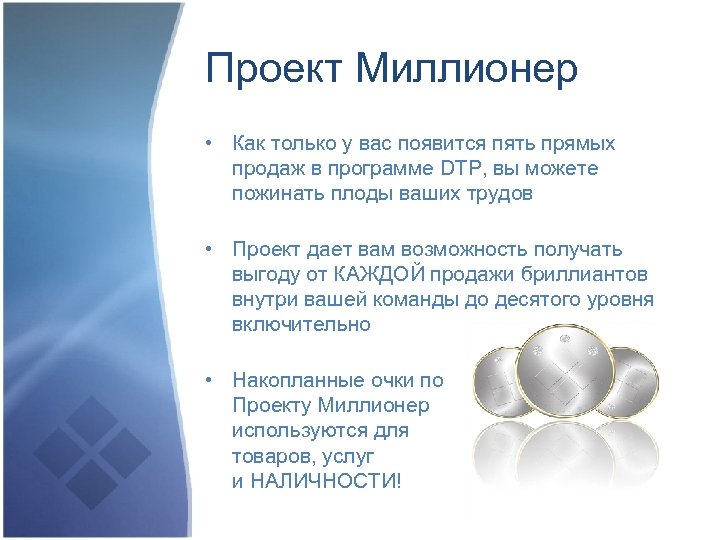 Проект Миллионер

• Как только у вас появится пять прямых продаж в программе DTP, вы можете пожинать плоды ваших трудов

• Проект дает вам возможность получать выгоду от КАЖДОЙ продажи бриллиантов внутри вашей команды до десятого уровня включительно

• Накопланные очки по Проекту Миллионер используются для товаров, услуг и НАЛИЧНОСТИ!